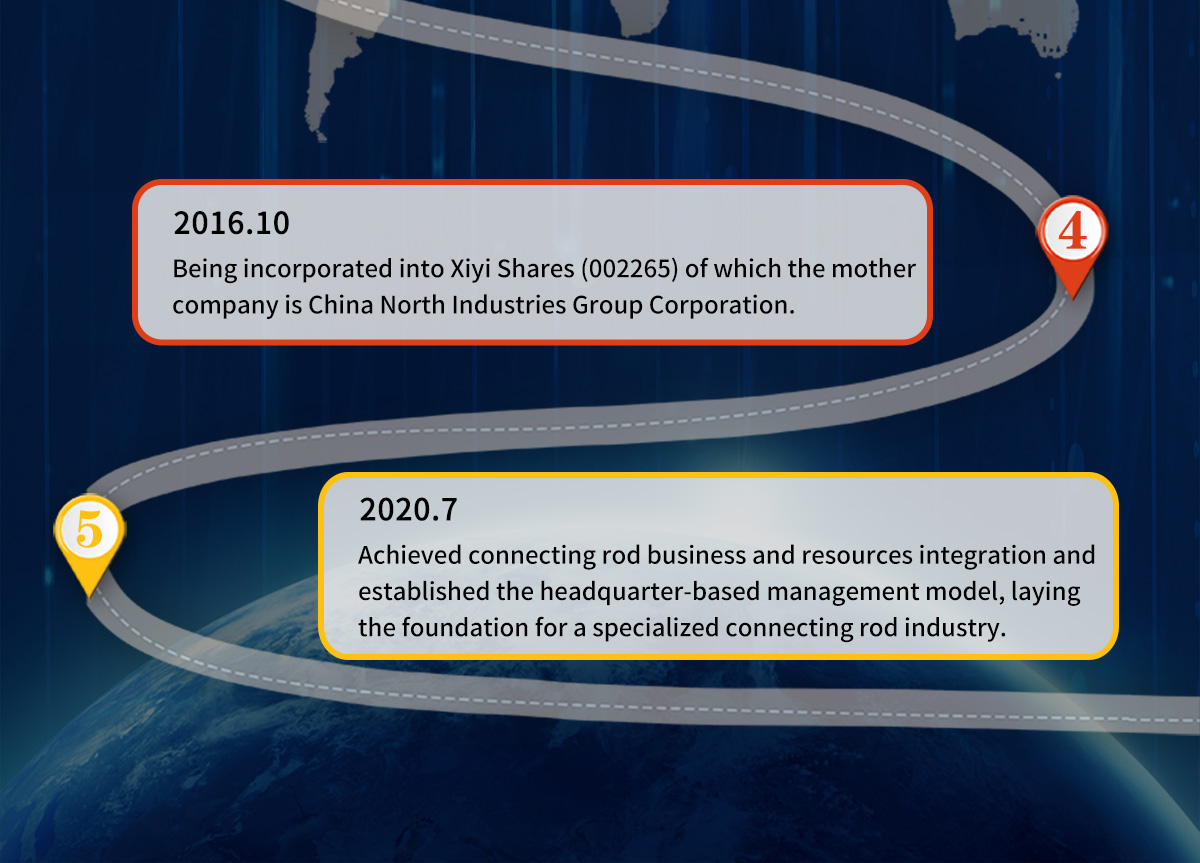 2016.10
Being incorporated into Xiyi Shares (002265) of which the mother company is China North Industries Group Corporation.

4

5

2020.7
Achieved connecting rod business and resources integration and established the headquarter-based management model, laying the foundation for a specialized connecting rod industry.